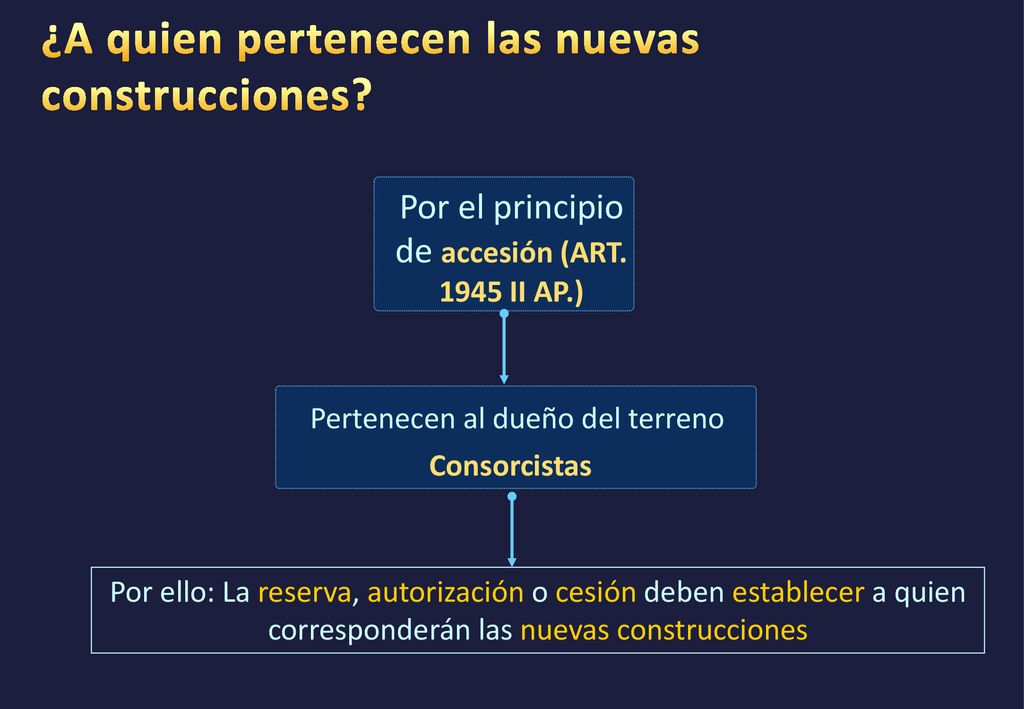 ¿A quien pertenecen las nuevas construcciones?

Por el principio de accesión (ART. 1945 II AP.)

Pertenecen al dueño del terreno
Consorcistas

Por ello: La reserva, autorización o cesión deben establecer a quien corresponderán las nuevas construcciones